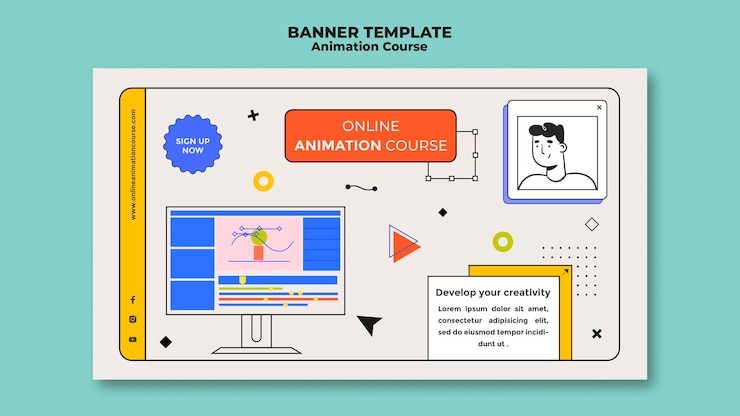 BANNER TEMPLATE
Animation Course

www.onlineanimationcourse.com

SIGN UP NOW

ONLINE
ANIMATION COURSE

Develop your creativity

Lorem ipsum dolor sit amet, consectetur adipisicing elit, sed do eiusmod tempor incididunt ut .